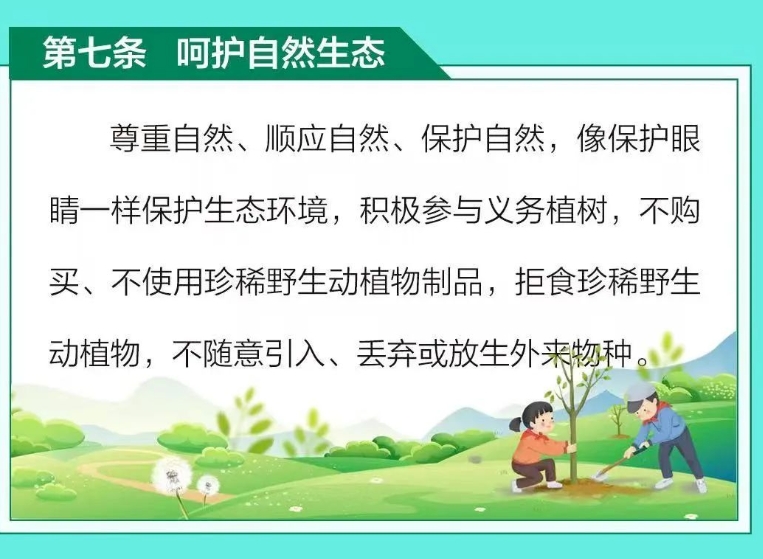 第七条　呵护自然生态

尊重自然、顺应自然、保护自然，像保护眼睛一样保护生态环境，积极参与义务植树，不购买、不使用珍稀野生动植物制品，拒食珍稀野生动植物，不随意引入、丢弃或放生外来物种。